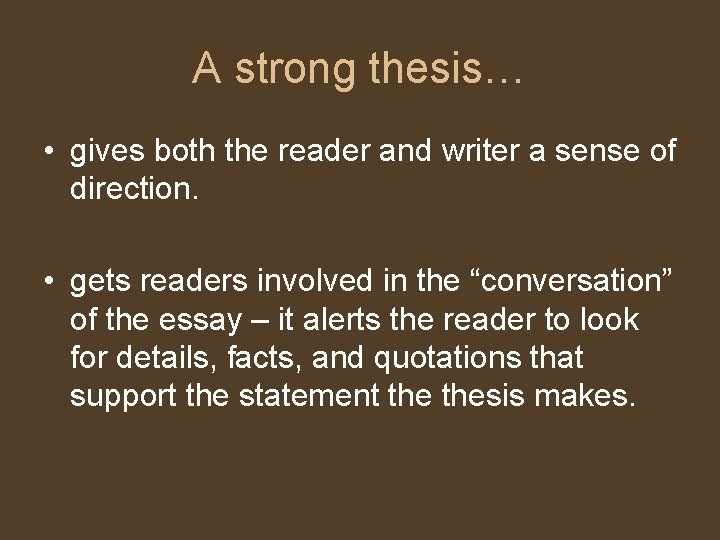 A strong thesis…

• gives both the reader and writer a sense of direction.

• gets readers involved in the “conversation” of the essay – it alerts the reader to look for details, facts, and quotations that support the statement the thesis makes.